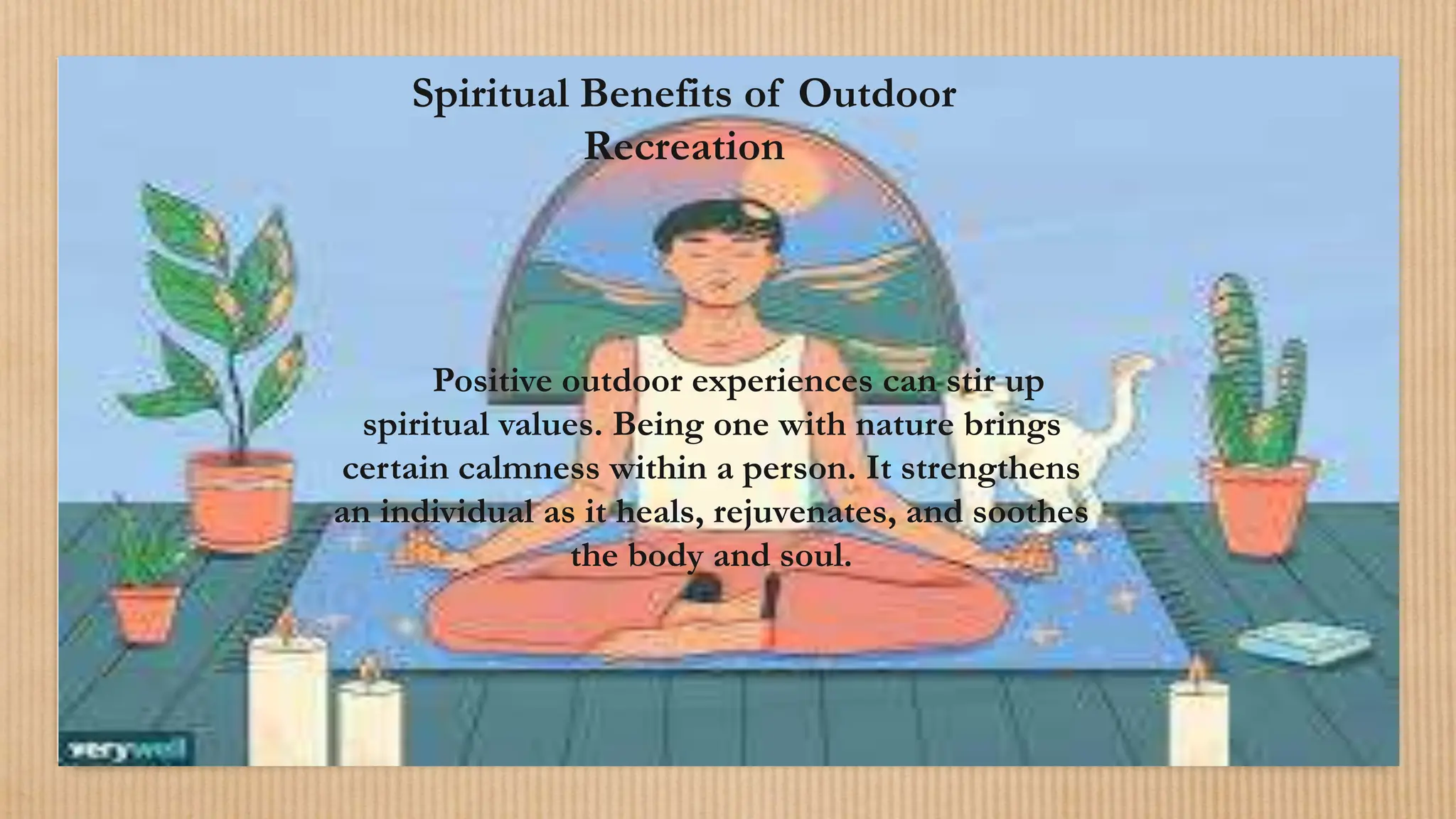 Spiritual Benefits of Outdoor Recreation

Positive outdoor experiences can stir up spiritual values. Being one with nature brings certain calmness within a person. It strengthens an individual as it heals, rejuvenates, and soothes the body and soul.

verywell